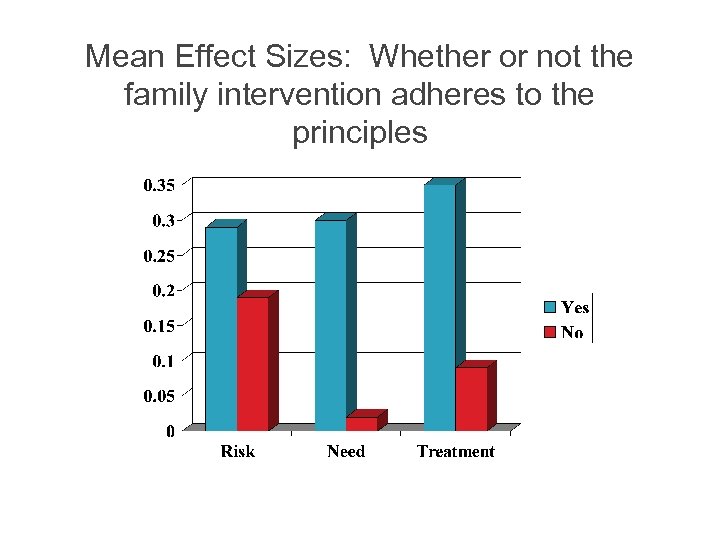 Mean Effect Sizes: Whether or not the family intervention adheres to the principles

0.35
0.3
0.25
0.2
0.15
0.1
0.05
0

Risk
Need
Treatment

Yes
No